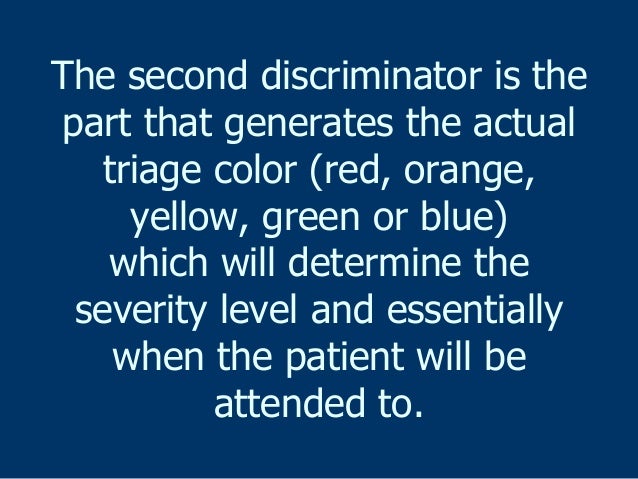 The second discriminator is the part that generates the actual triage color (red, orange, yellow, green or blue) which will determine the severity level and essentially when the patient will be attended to.